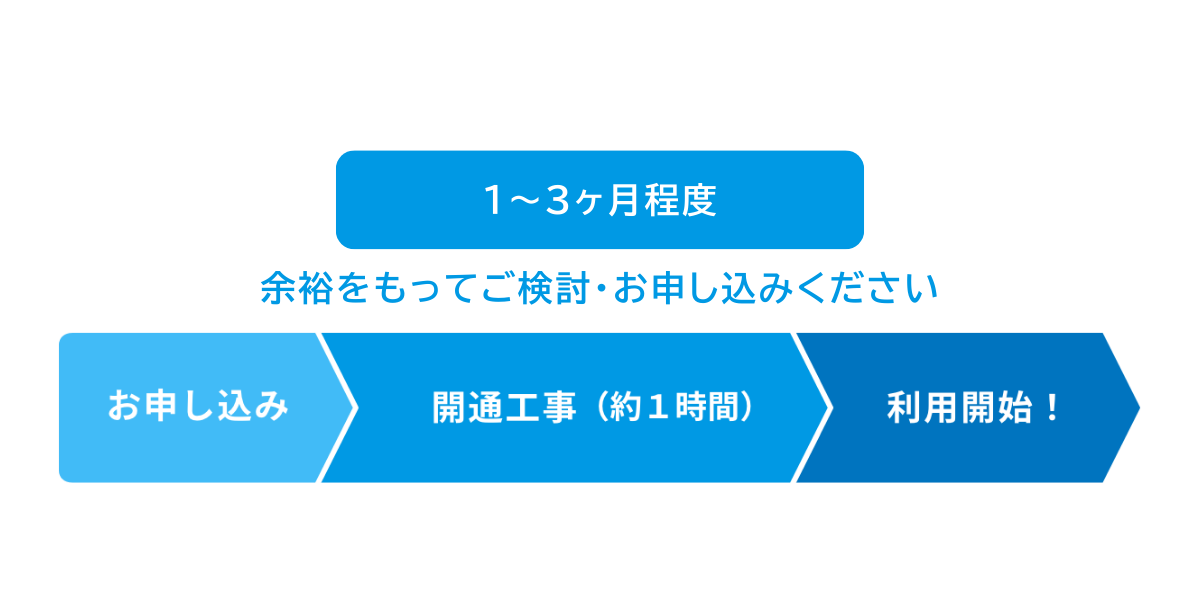 1〜3ヶ月程度

余裕をもってご検討・お申し込みください

お申し込み

開通工事（約１時間）

利用開始！